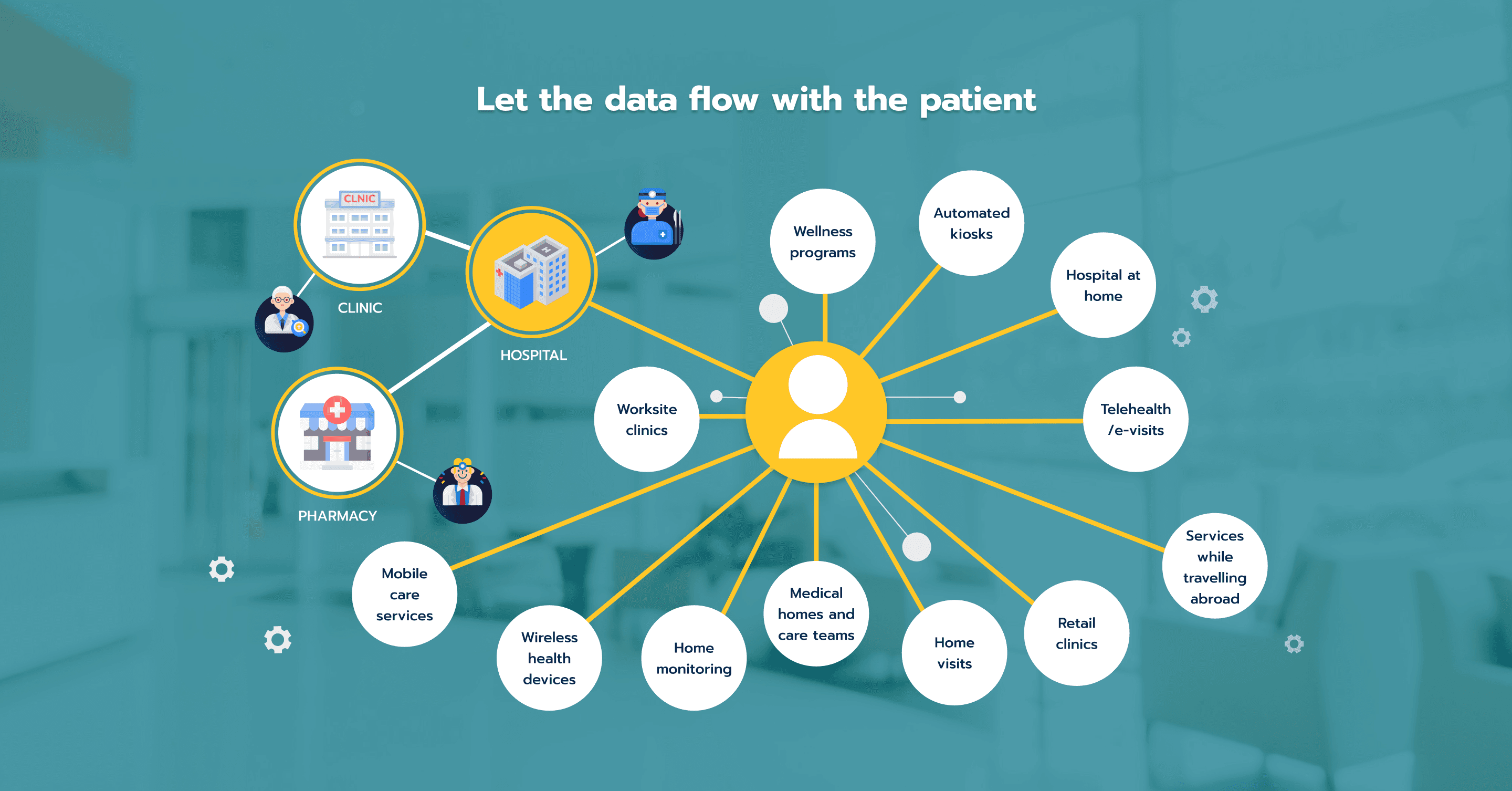 Let the data flow with the patient

CLNIC

CLINIC

HOSPITAL

PHARMACY

Wellness programs

Automated kiosks

Hospital at home

Worksite clinics

Telehealth /e-visits

Services while travelling abroad

Mobile care services

Wireless health devices

Home monitoring

Medical homes and care teams

Home visits

Retail clinics